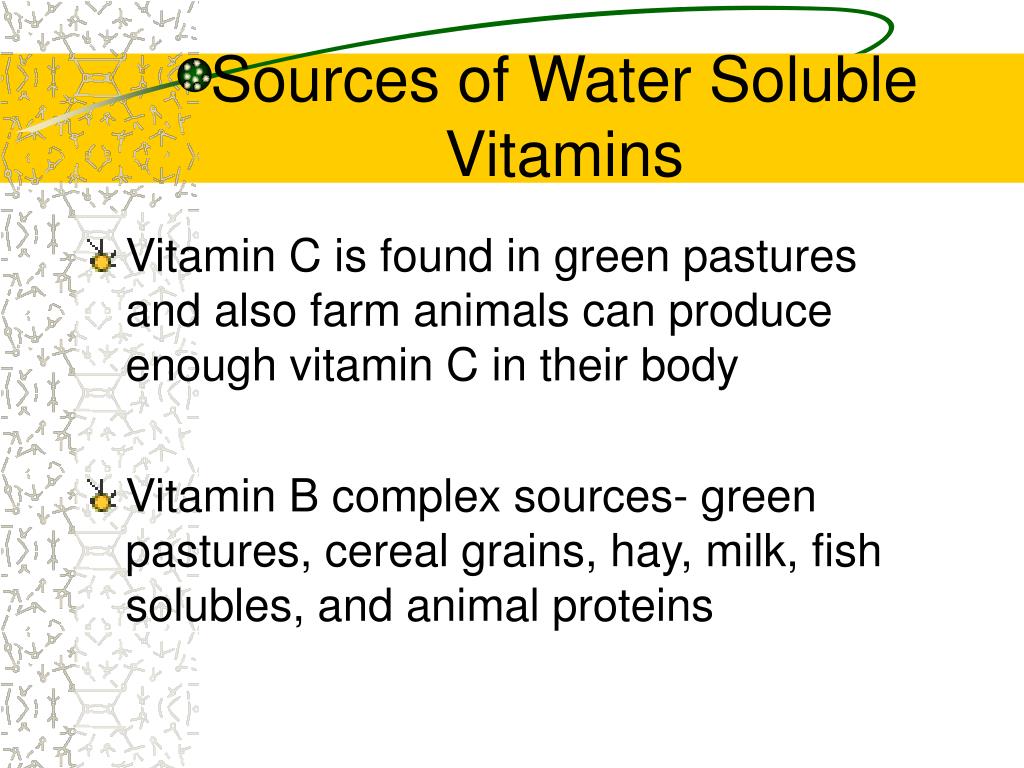 Sources of Water Soluble Vitamins

Vitamin C is found in green pastures and also farm animals can produce enough vitamin C in their body

Vitamin B complex sources- green pastures, cereal grains, hay, milk, fish solubles, and animal proteins